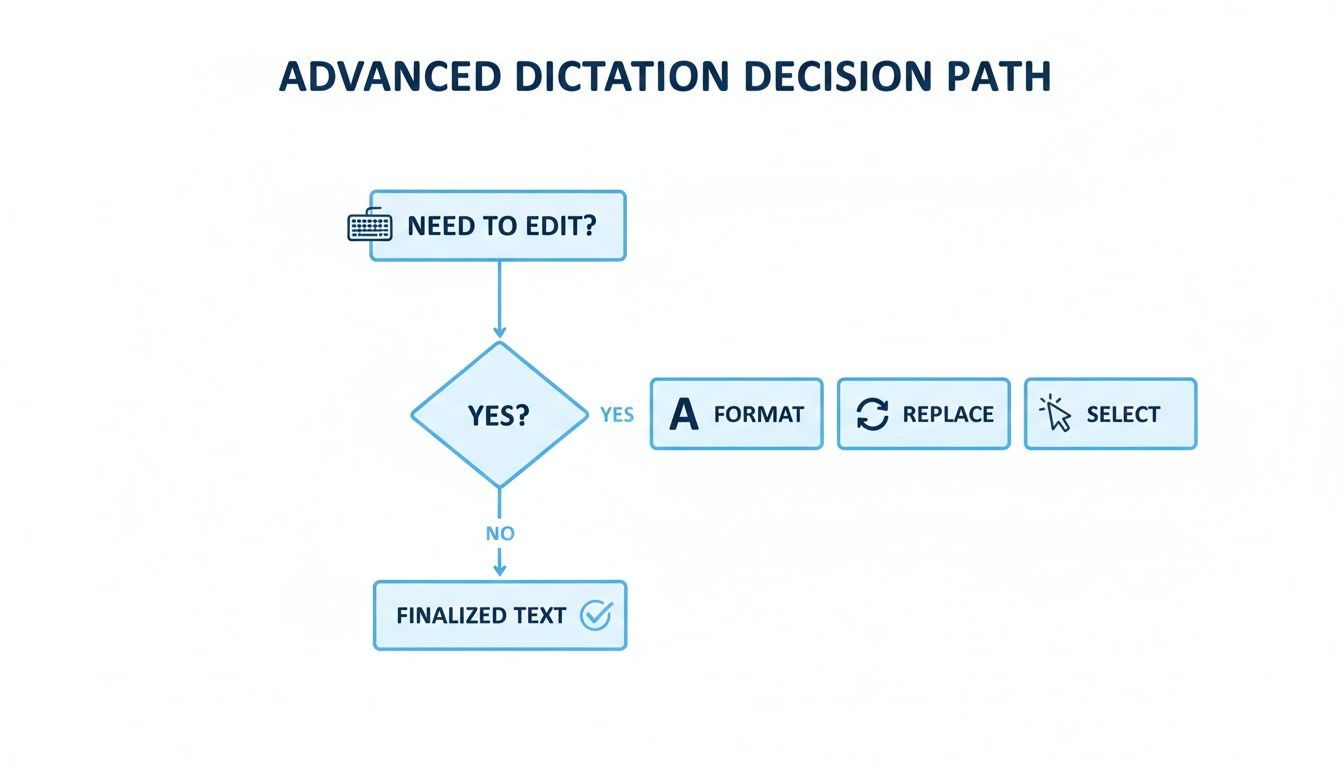 ADVANCED DICTATION DECISION PATH

NEED TO EDIT?

YES?

YES

A FORMAT

REPLACE

SELECT

NO

FINALIZED TEXT